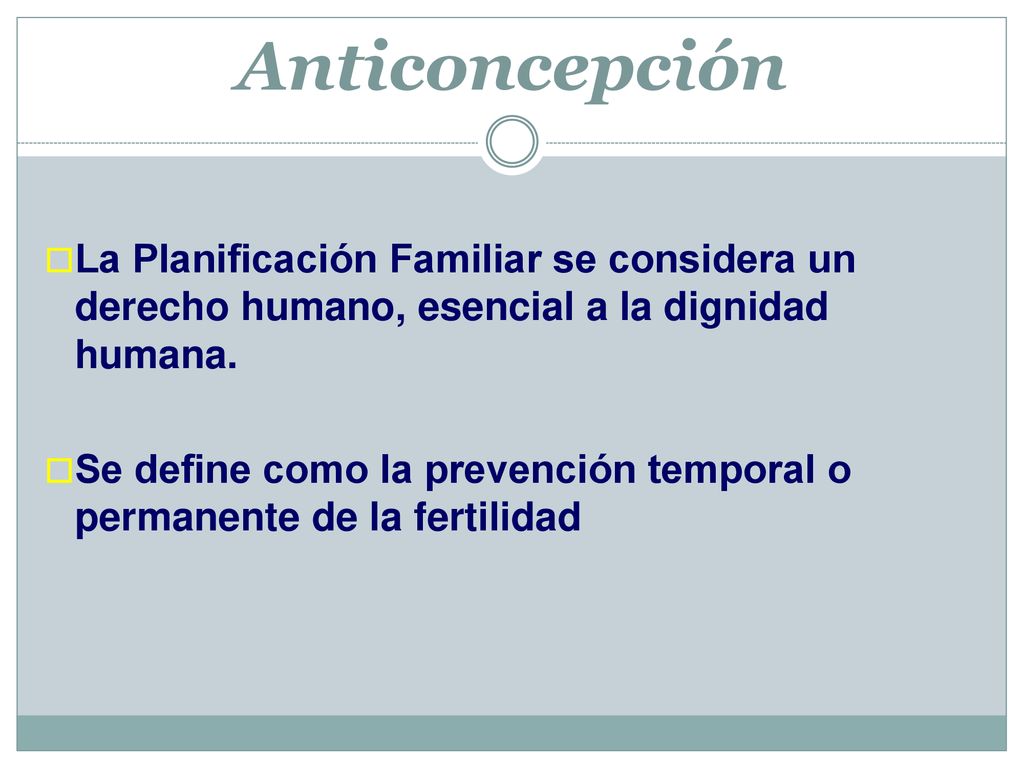 Anticoncepción

La Planificación Familiar se considera un derecho humano, esencial a la dignidad humana.

Se define como la prevención temporal o permanente de la fertilidad